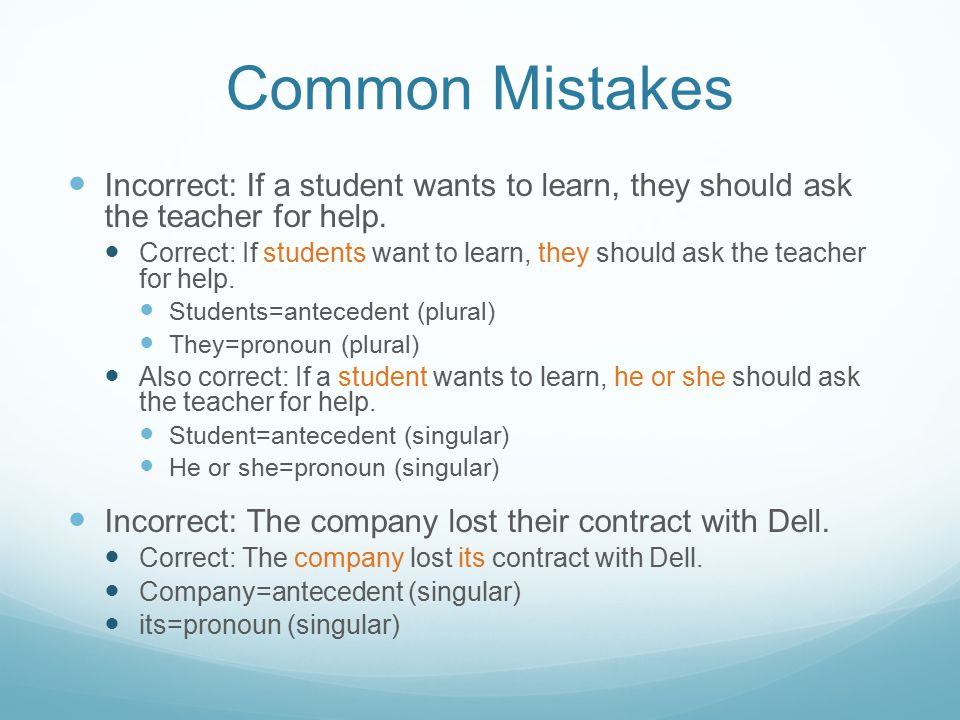 Common Mistakes

Incorrect: If a student wants to learn, they should ask the teacher for help.

Correct: If students want to learn, they should ask the teacher for help.

Students=antecedent (plural)

They=pronoun (plural)

Also correct: If a student wants to learn, he or she should ask the teacher for help.

Student=antecedent (singular)

He or she=pronoun (singular)

Incorrect: The company lost their contract with Dell.

Correct: The company lost its contract with Dell.

Company=antecedent (singular)

its=pronoun (singular)